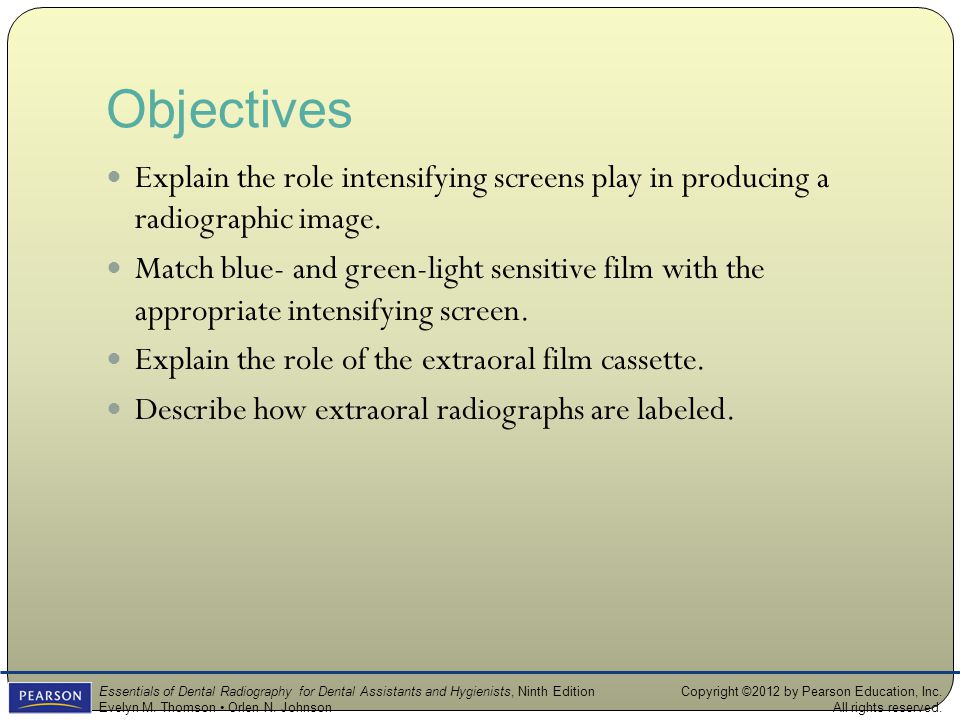 Objectives

Explain the role intensifying screens play in producing a radiographic image.

Match blue- and green-light sensitive film with the appropriate intensifying screen.

Explain the role of the extraoral film cassette.

Describe how extraoral radiographs are labeled.

PEARSON

Essentials of Dental Radiography for Dental Assistants and Hygienists, Ninth Edition
Evelyn M. Thomson • Orlen N. Johnson

Copyright ©2012 by Pearson Education, Inc.
All rights reserved.